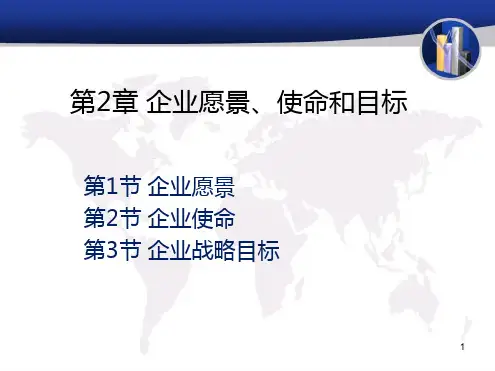 第2章 企业愿景、使命和目标

第1节 企业愿景
第2节 企业使命
第3节 企业战略目标

1